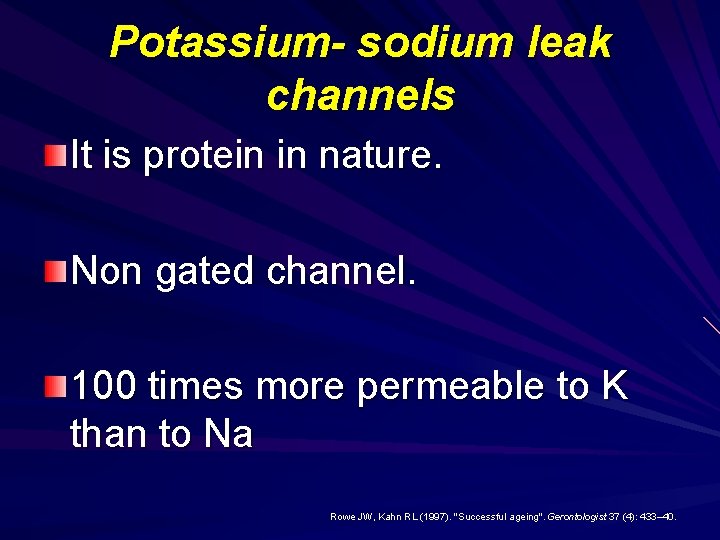 Potassium- sodium leak channels

It is protein in nature.

Non gated channel.

100 times more permeable to K than to Na

Rowe JW, Kahn RL (1997). "Successful ageing". Gerontologist 37 (4): 433–40.